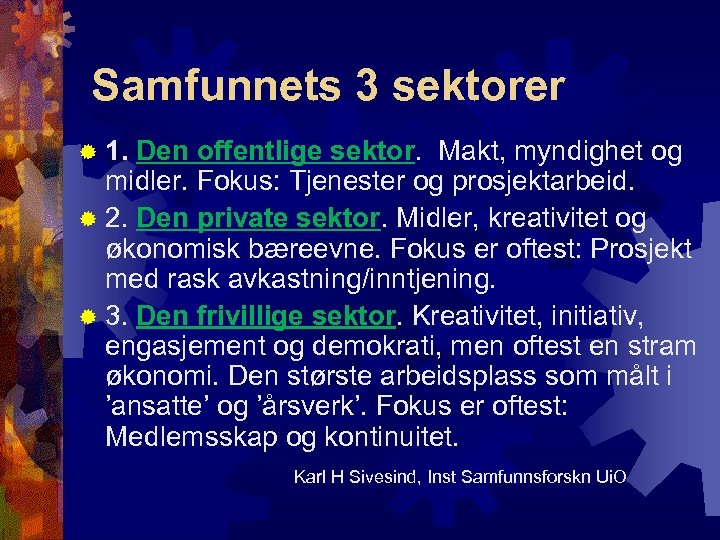 Samfunnets 3 sektorer

1. Den offentlige sektor. Makt, myndighet og midler. Fokus: Tjenester og prosjektarbeid.

2. Den private sektor. Midler, kreativitet og økonomisk bæreevne. Fokus er oftest: Prosjekt med rask avkastning/inntjening.

3. Den frivillige sektor. Kreativitet, initiativ, engasjement og demokrati, men oftest en stram økonomi. Den største arbeidsplass som målt i 'ansatte' og 'årsverk'. Fokus er oftest: Medlemsskap og kontinuitet.

Karl H Sivesind, Inst Samfunnsforskn UiO